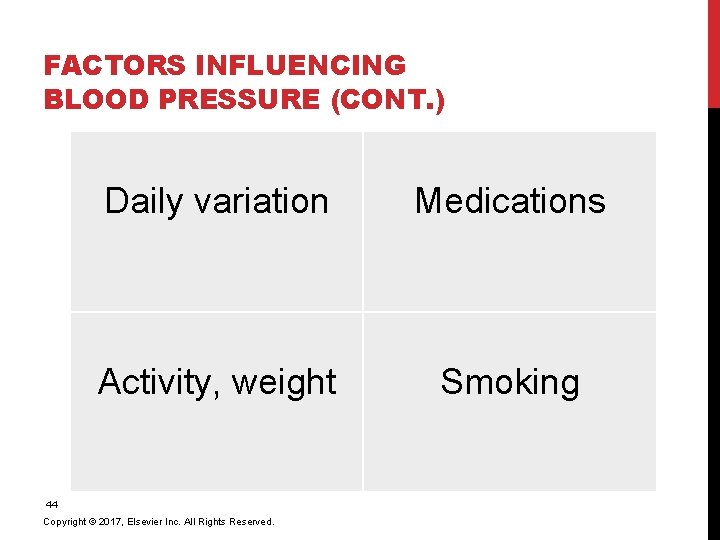 FACTORS INFLUENCING BLOOD PRESSURE (CONT.)

| Daily variation | Medications |
|---|---|
| Activity, weight | Smoking |

44

Copyright © 2017, Elsevier Inc. All Rights Reserved.